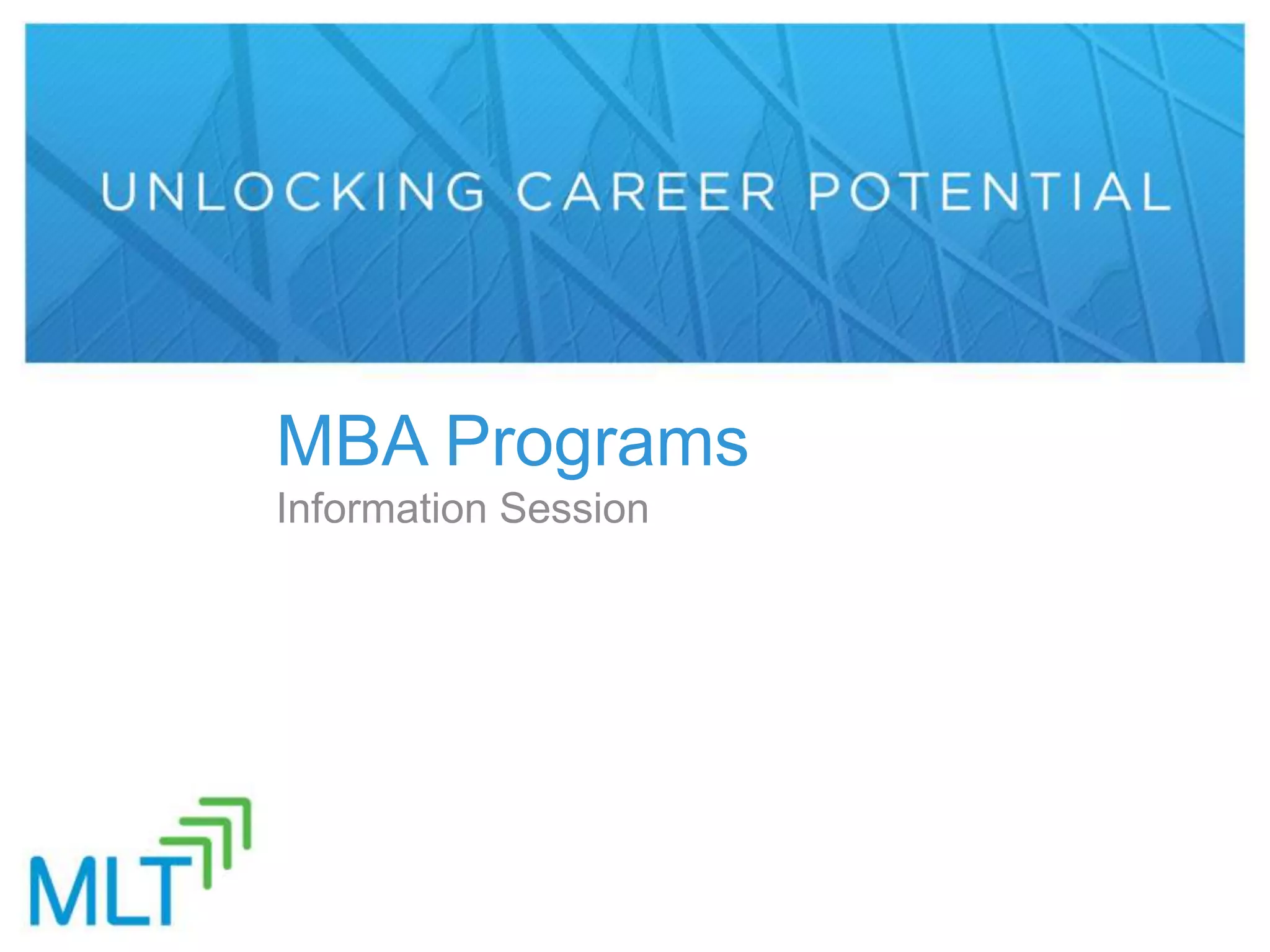 UNLOCKING CAREER POTENTIAL

MBA Programs

Information Session

MLT